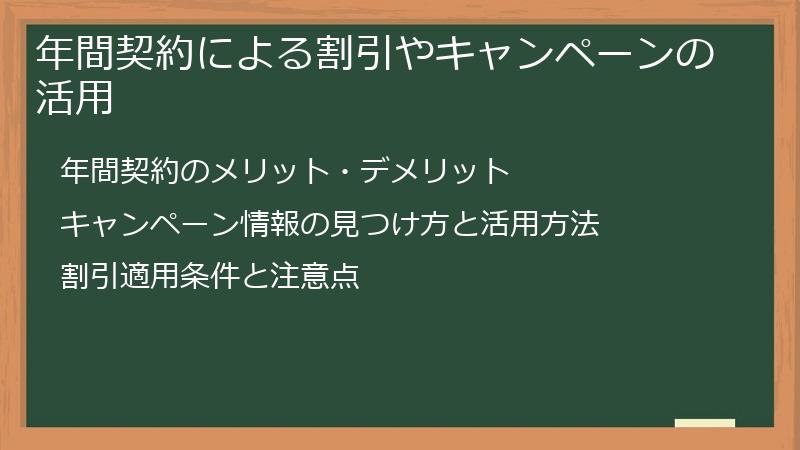 年間契約による割引やキャンペーンの活用

年間契約のメリット・デメリット

キャンペーン情報の見つけ方と活用方法

割引適用条件と注意点